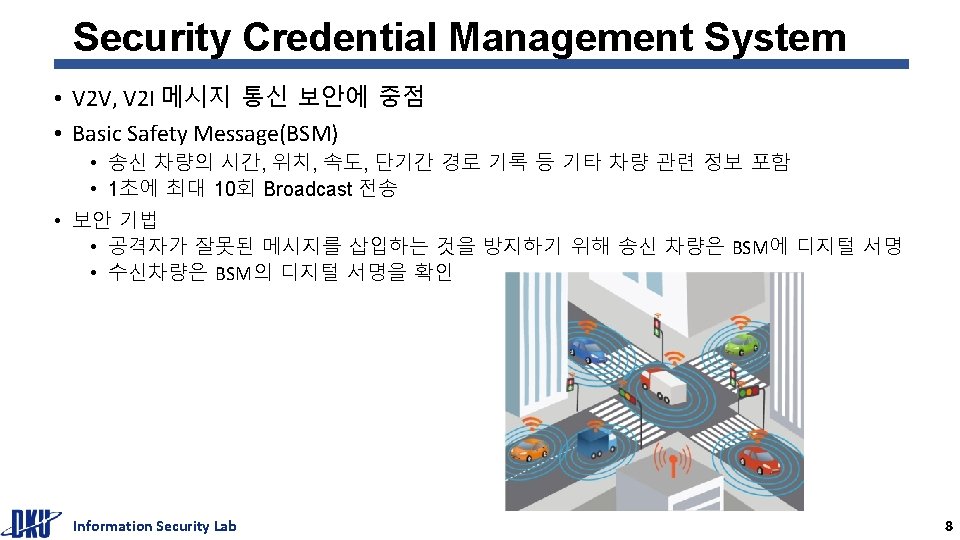 Security Credential Management System

• V2V, V2I 메시지 통신 보안에 중점
• Basic Safety Message(BSM)
  • 송신 차량의 시간, 위치, 속도, 단기간 경로 기록 등 기타 차량 관련 정보 포함
  • 1초에 최대 10회 Broadcast 전송
• 보안 기법
  • 공격자가 잘못된 메시지를 삽입하는 것을 방지하기 위해 송신 차량은 BSM에 디지털 서명
  • 수신차량은 BSM의 디지털 서명을 확인

DKU

Information Security Lab

8